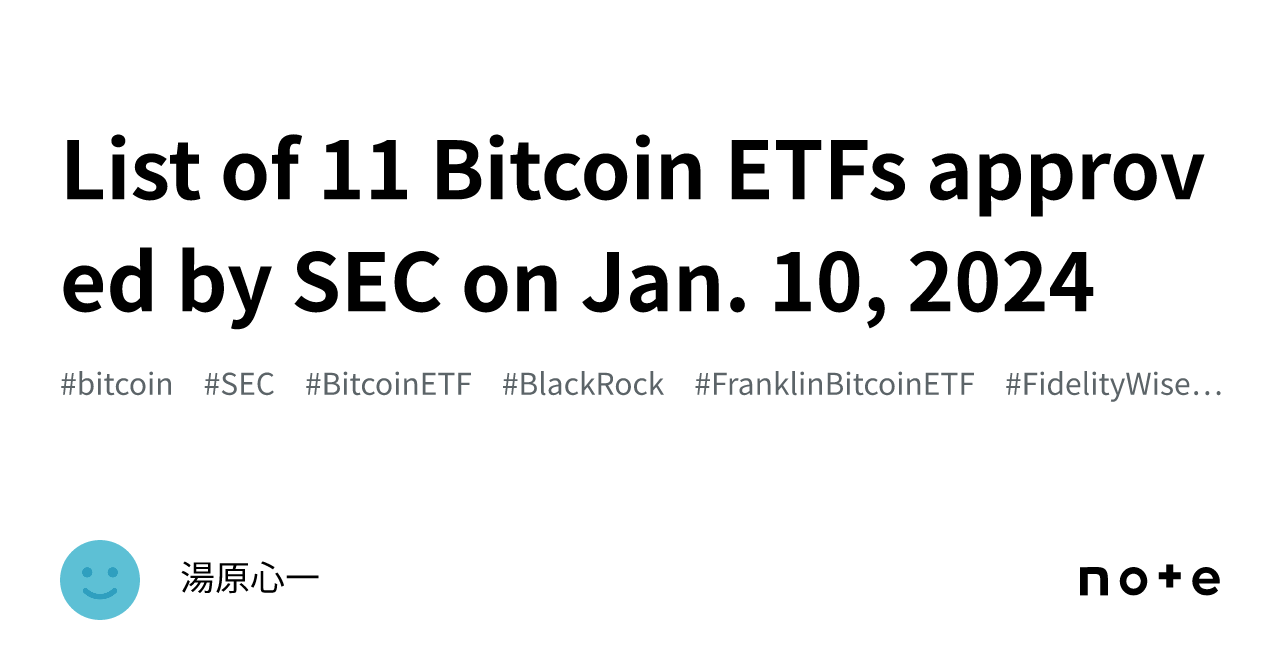 List of 11 Bitcoin ETFs approved by SEC on Jan. 10, 2024

#bitcoin #SEC #BitcoinETF #BlackRock #FranklinBitcoinETF #FidelityWise…

湯原心一

note